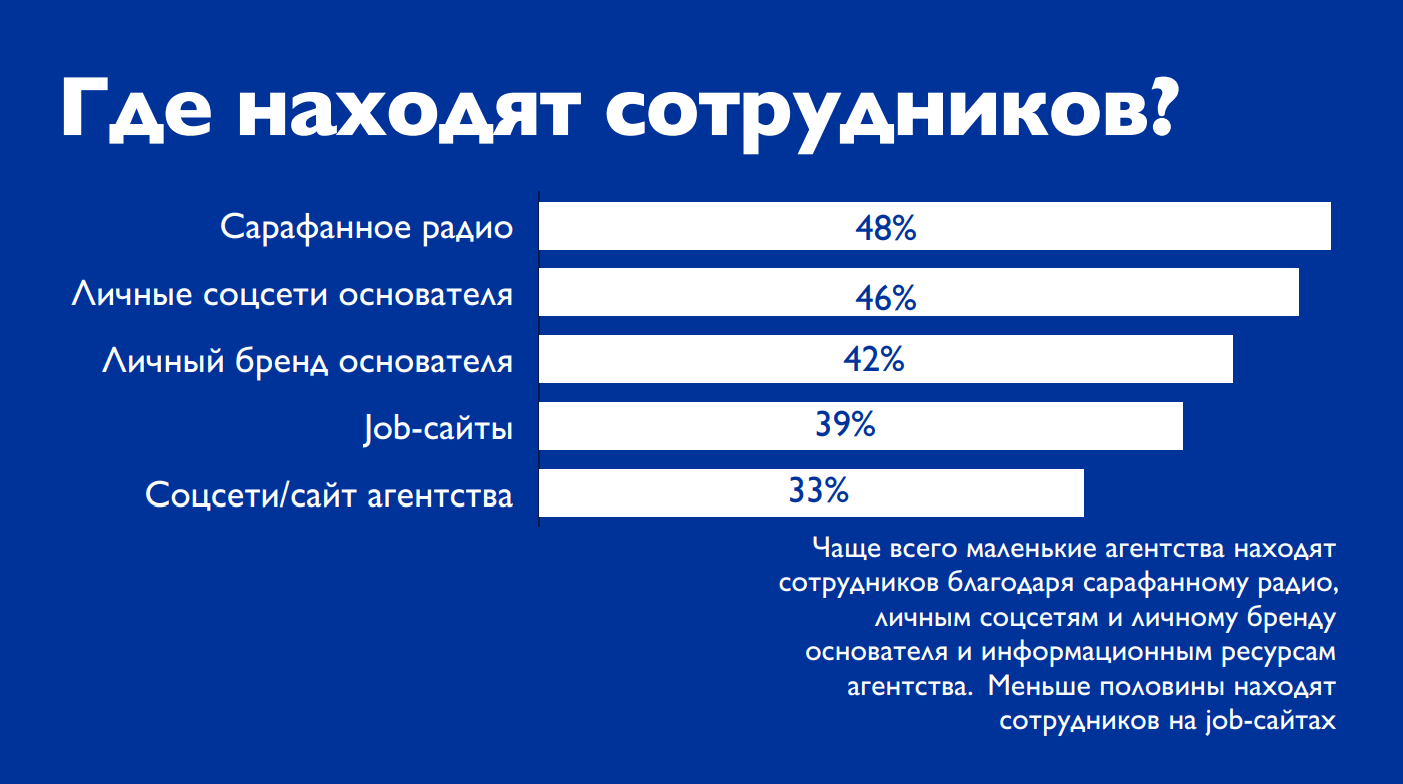 Где находят сотрудников?

Сарафанное радио 48%
Личные соцсети основателя 46%
Личный бренд основателя 42%
Job-сайты 39%
Соцсети/сайт агентства 33%

Чаще всего маленькие агентства находят сотрудников благодаря сарафанному радио, личным соцсетям и личному бренду основателя и информационным ресурсам агентства. Меньше половины находят сотрудников на job-сайтах